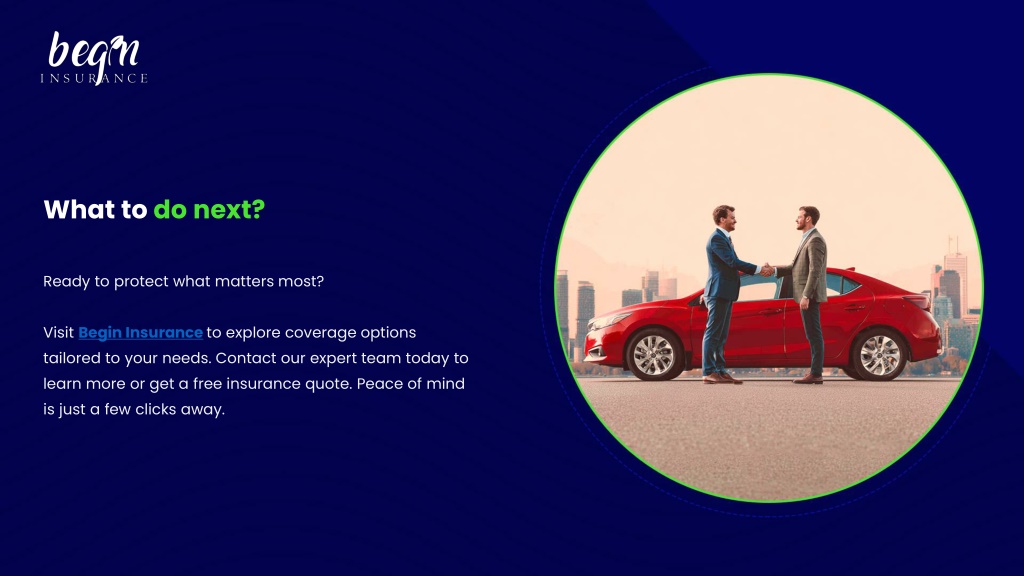 begin
INSURANCE

What to do next?

Ready to protect what matters most?

Visit Begin Insurance to explore coverage options tailored to your needs. Contact our expert team today to learn more or get a free insurance quote. Peace of mind is just a few clicks away.